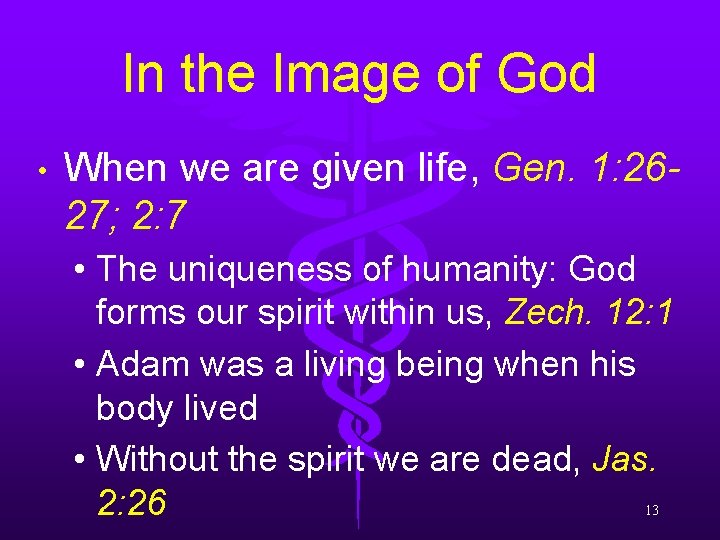 In the Image of God

• When we are given life, Gen. 1:26-27; 2:7
  • The uniqueness of humanity: God forms our spirit within us, Zech. 12:1
  • Adam was a living being when his body lived
  • Without the spirit we are dead, Jas. 2:26

13